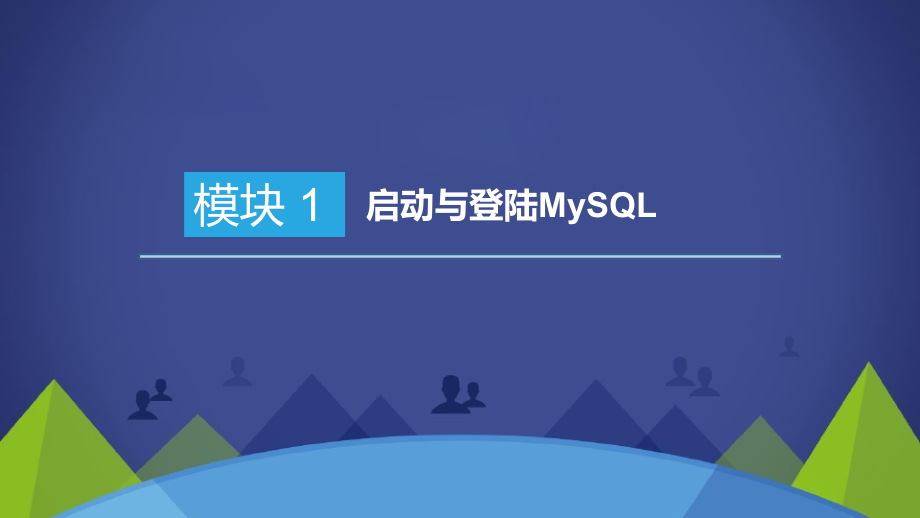 模块 1 启动与登陆MySQL